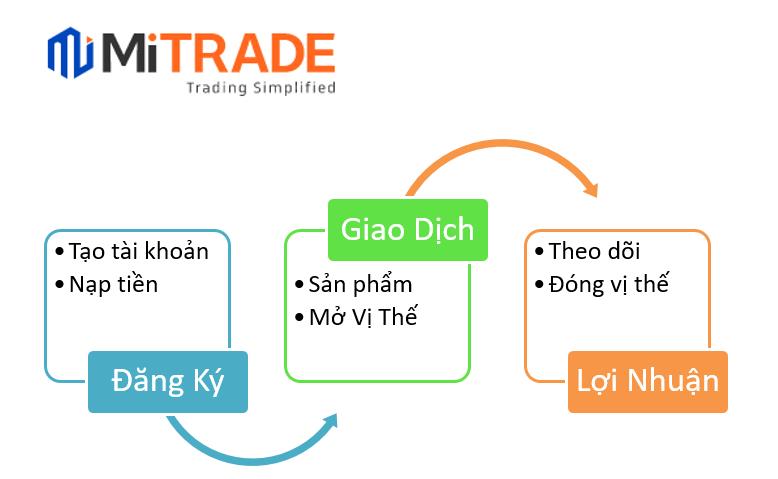 MiTRADE
Trading Simplified

• Tạo tài khoản
• Nạp tiền

Đăng Ký

Giao Dịch

• Sản phẩm
• Mở Vị Thế

• Theo dõi
• Đóng vị thế

Lợi Nhuận